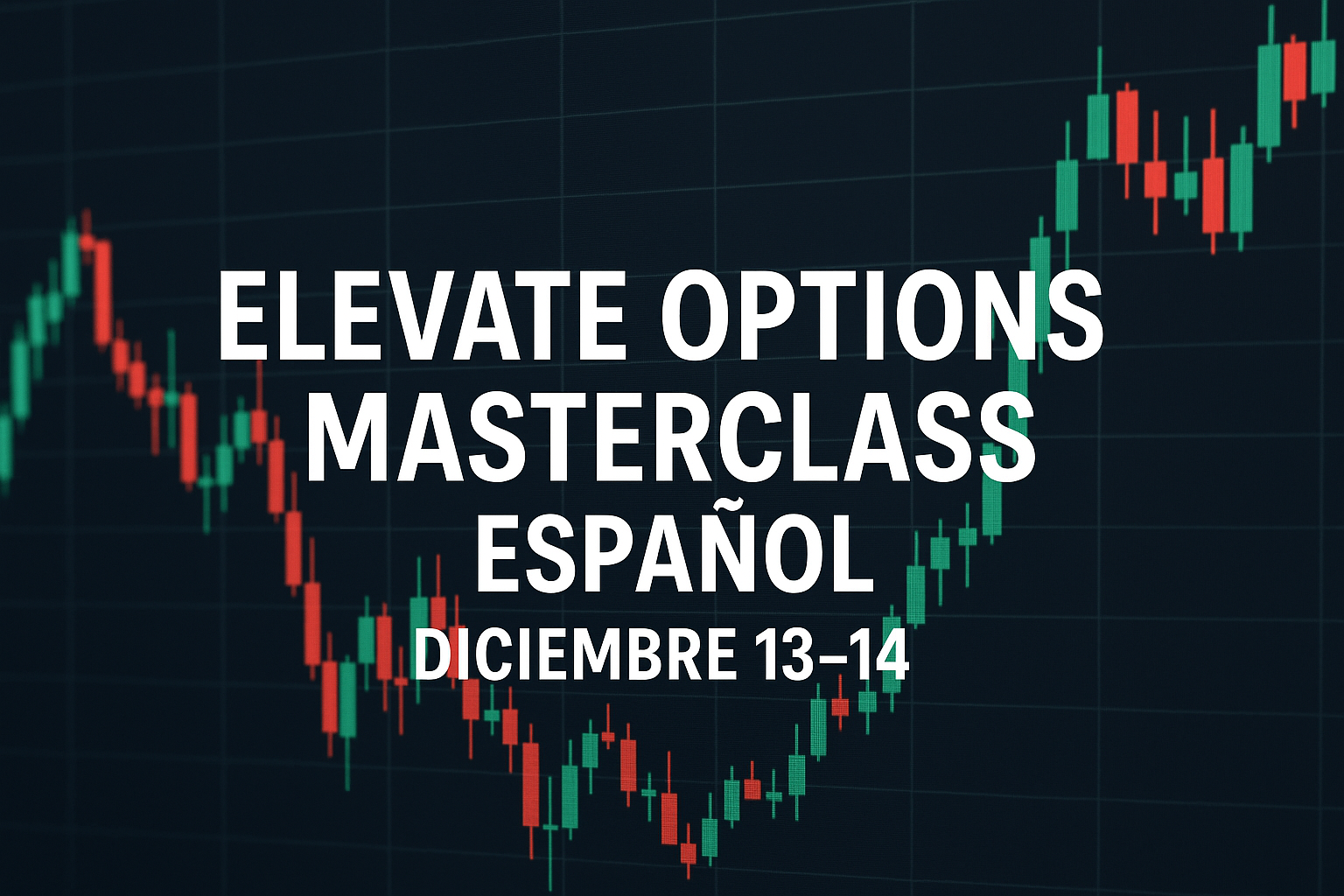 ELEVATE OPTIONS MASTERCLASS ESPAÑOL

DICIEMBRE 13–14